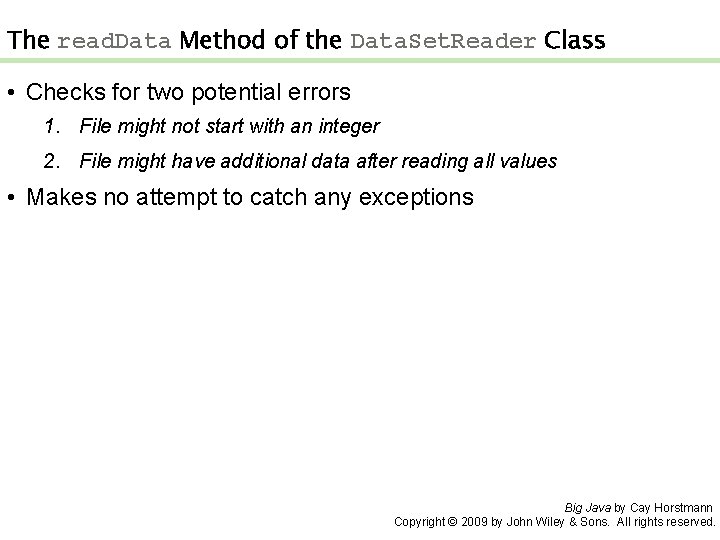 The readData Method of the DataSetReader Class

• Checks for two potential errors

1. File might not start with an integer

2. File might have additional data after reading all values

• Makes no attempt to catch any exceptions

Big Java by Cay Horstmann
Copyright © 2009 by John Wiley & Sons. All rights reserved.